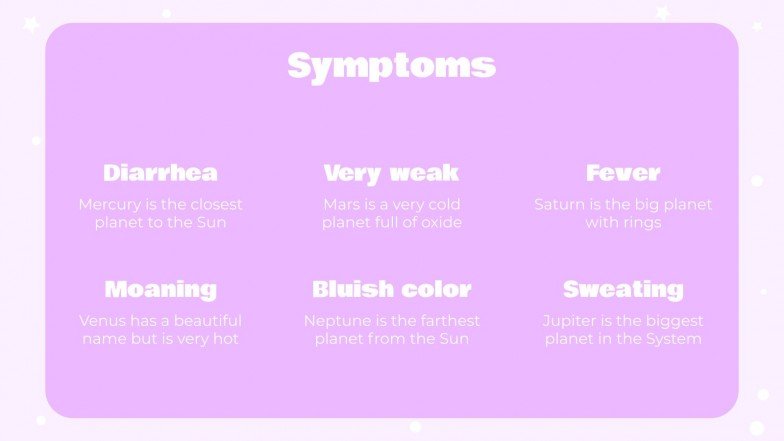 Symptoms

Diarrhea
Mercury is the closest planet to the Sun

Very weak
Mars is a very cold planet full of oxide

Fever
Saturn is the big planet with rings

Moaning
Venus has a beautiful name but is very hot

Bluish color
Neptune is the farthest planet from the Sun

Sweating
Jupiter is the biggest planet in the System